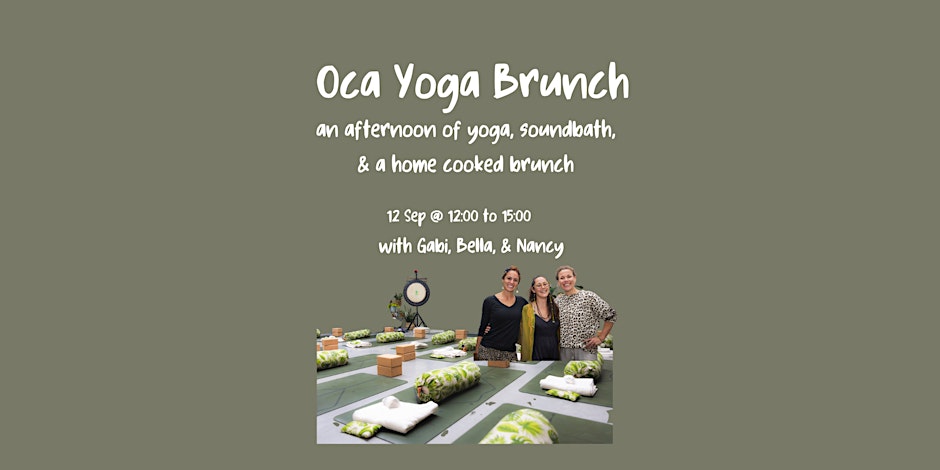 Oca Yoga Brunch

an afternoon of yoga, soundbath, & a home cooked brunch

12 Sep @ 12:00 to 15:00

with Gabi, Bella, & Nancy